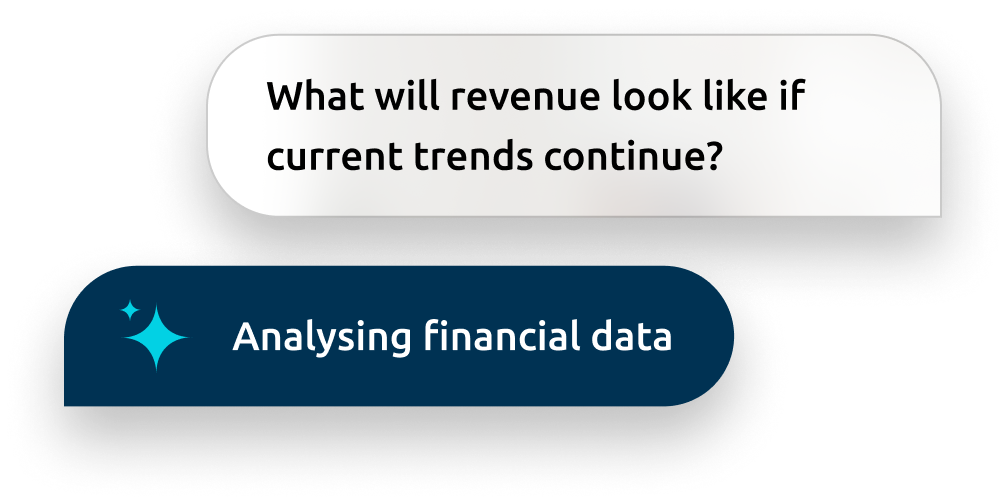 What will revenue look like if current trends continue?

Analysing financial data